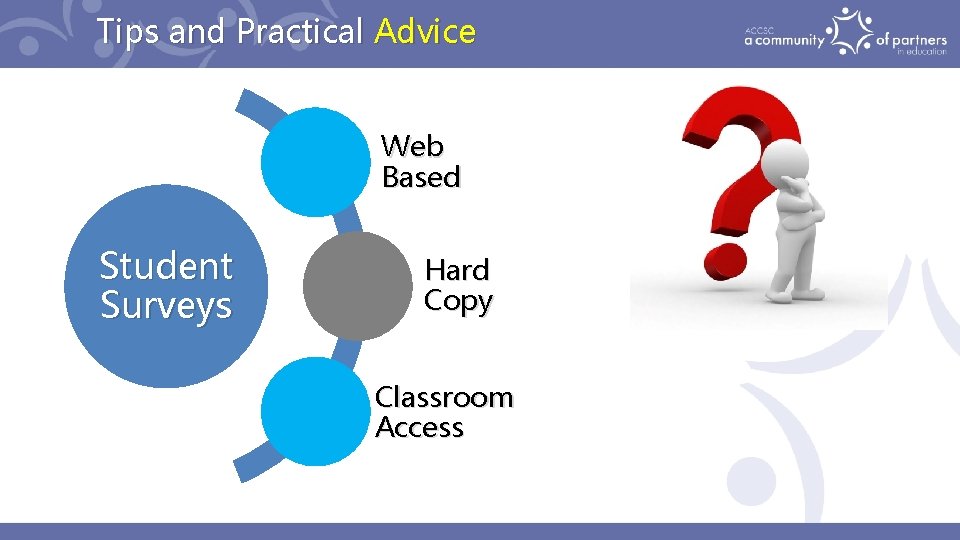 Tips and Practical Advice

ACCSC
a community of partners
in education

Student Surveys

Web Based

Hard Copy

Classroom Access